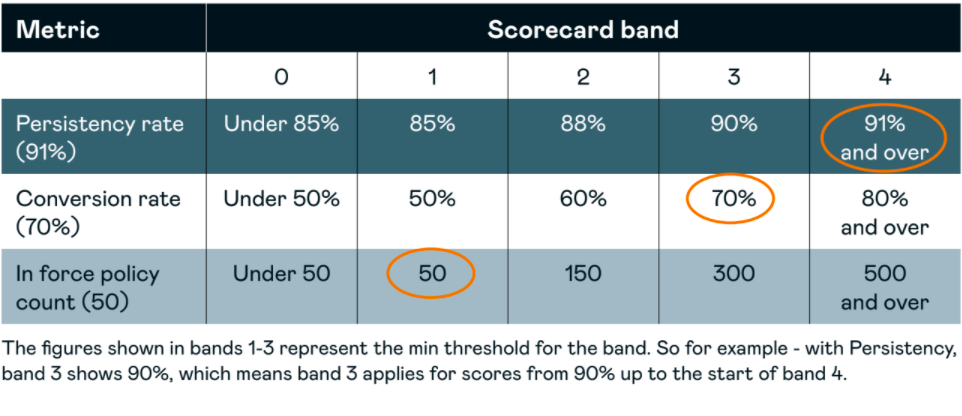 | Metric | Scorecard band | | | | |
|---|---|---|---|---|---|
| | 0 | 1 | 2 | 3 | 4 |
| Persistency rate (91%) | Under 85% | 85% | 88% | 90% | 91% and over |
| Conversion rate (70%) | Under 50% | 50% | 60% | 70% | 80% and over |
| In force policy count (50) | Under 50 | 50 | 150 | 300 | 500 and over |

The figures shown in bands 1-3 represent the min threshold for the band. So for example - with Persistency, band 3 shows 90%, which means band 3 applies for scores from 90% up to the start of band 4.